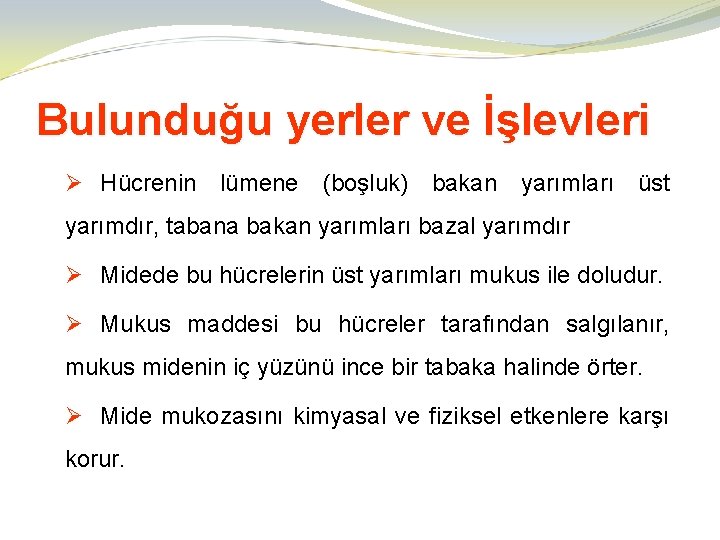 Bulunduğu yerler ve İşlevleri

➢ Hücrenin lümene (boşluk) bakan yarımları üst yarımdır, tabana bakan yarımları bazal yarımdır

➢ Midede bu hücrelerin üst yarımları mukus ile doludur.

➢ Mukus maddesi bu hücreler tarafından salgılanır, mukus midenin iç yüzünü ince bir tabaka halinde örter.

➢ Mide mukozasını kimyasal ve fiziksel etkenlere karşı korur.